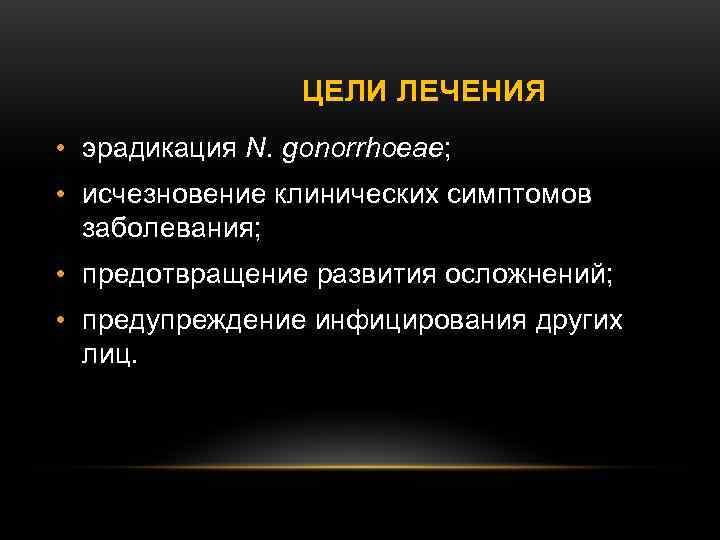 ЦЕЛИ ЛЕЧЕНИЯ

• эрадикация N. gonorrhoeae;
• исчезновение клинических симптомов заболевания;
• предотвращение развития осложнений;
• предупреждение инфицирования других лиц.